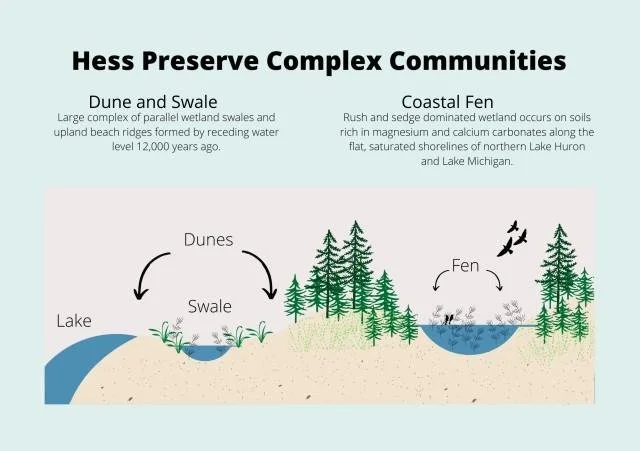 Hess Preserve Complex Communities

Dune and Swale
Large complex of parallel wetland swales and upland beach ridges formed by receding water level 12,000 years ago.

Coastal Fen
Rush and sedge dominated wetland occurs on soils rich in magnesium and calcium carbonates along the flat, saturated shorelines of northern Lake Huron and Lake Michigan.

Dunes

Swale

Lake

Fen